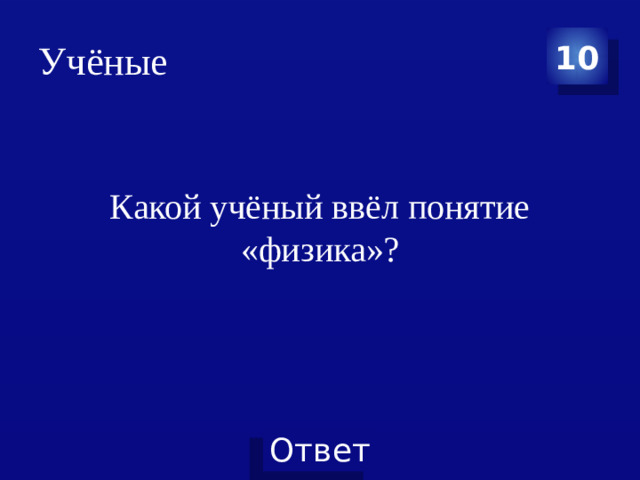 Учёные

10

Какой учёный ввёл понятие «физика»?

Ответ